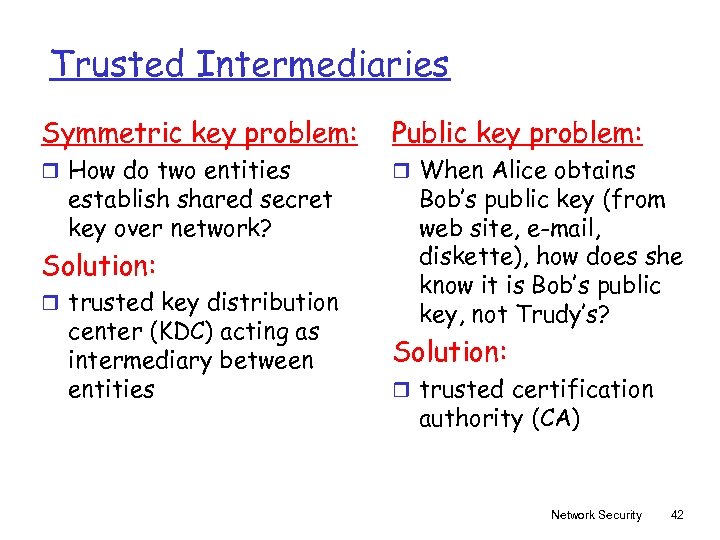 Trusted Intermediaries

Symmetric key problem:

❒ How do two entities establish shared secret key over network?

Solution:

❒ trusted key distribution center (KDC) acting as intermediary between entities

Public key problem:

❒ When Alice obtains Bob's public key (from web site, e-mail, diskette), how does she know it is Bob's public key, not Trudy's?

Solution:

❒ trusted certification authority (CA)

Network Security 42